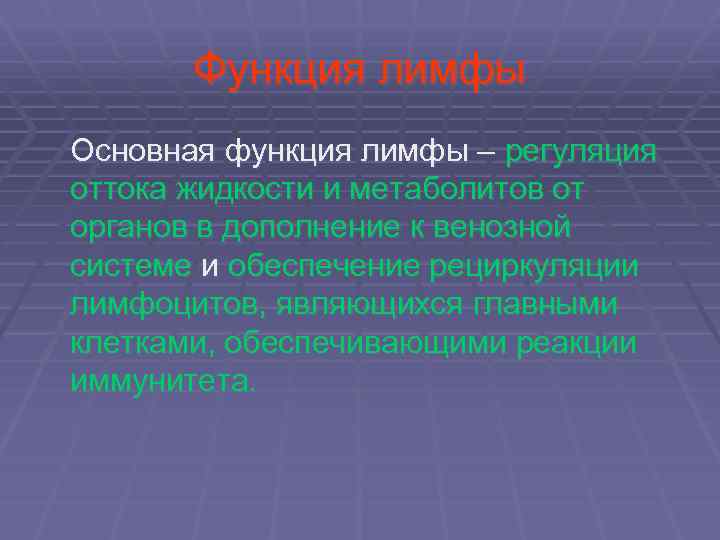 Функция лимфы

Основная функция лимфы – регуляция оттока жидкости и метаболитов от органов в дополнение к венозной системе и обеспечение рециркуляции лимфоцитов, являющихся главными клетками, обеспечивающими реакции иммунитета.